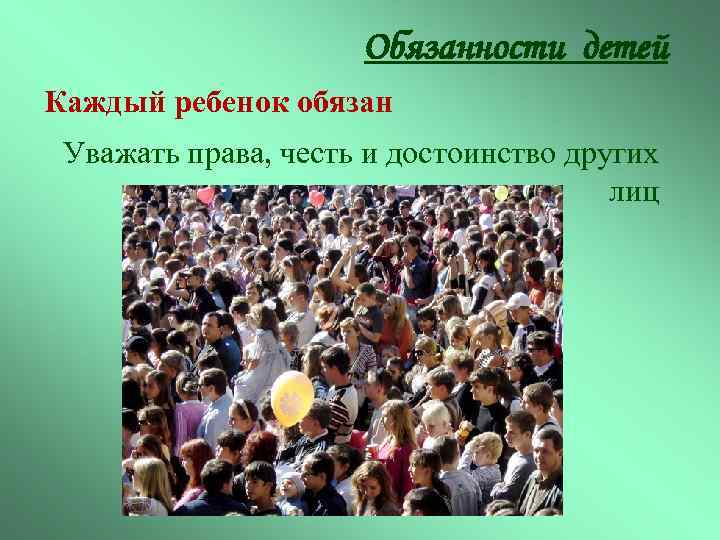 Обязанности детей

Каждый ребенок обязан

Уважать права, честь и достоинство других лиц